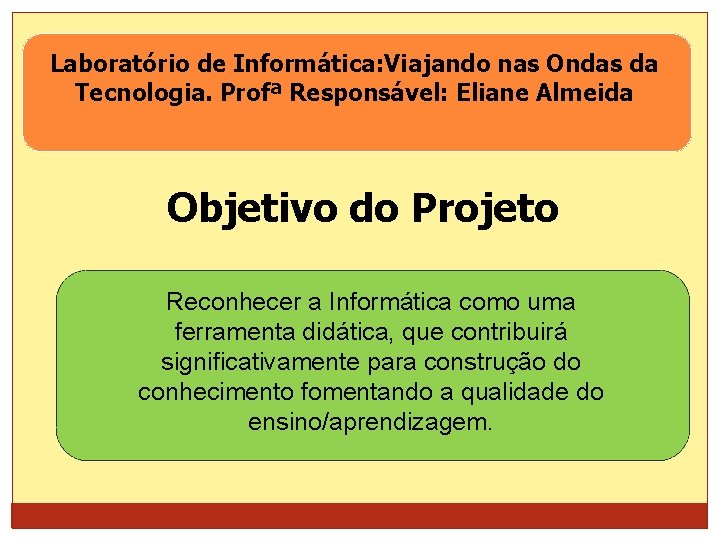 Laboratório de Informática:Viajando nas Ondas da Tecnologia. Profª Responsável: Eliane Almeida

Objetivo do Projeto

Reconhecer a Informática como uma ferramenta didática, que contribuirá significativamente para construção do conhecimento fomentando a qualidade do ensino/aprendizagem.